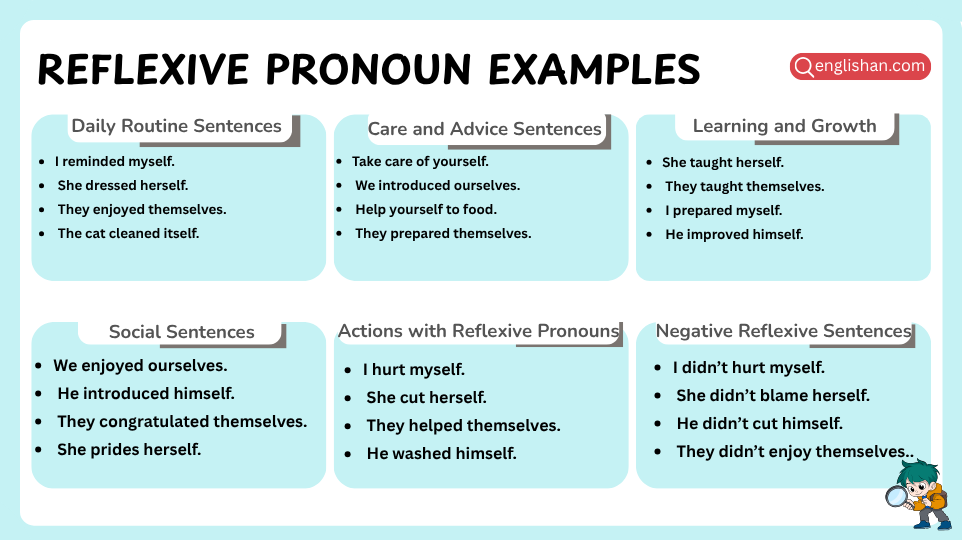 REFLEXIVE PRONOUN EXAMPLES

englishan.com

Daily Routine Sentences

- I reminded myself.
- She dressed herself.
- They enjoyed themselves.
- The cat cleaned itself.

Care and Advice Sentences

- Take care of yourself.
- We introduced ourselves.
- Help yourself to food.
- They prepared themselves.

Learning and Growth

- She taught herself.
- They taught themselves.
- I prepared myself.
- He improved himself.

Social Sentences

- We enjoyed ourselves.
- He introduced himself.
- They congratulated themselves.
- She prides herself.

Actions with Reflexive Pronouns

- I hurt myself.
- She cut herself.
- They helped themselves.
- He washed himself.

Negative Reflexive Sentences

- I didn't hurt myself.
- She didn't blame herself.
- He didn't cut himself.
- They didn't enjoy themselves..